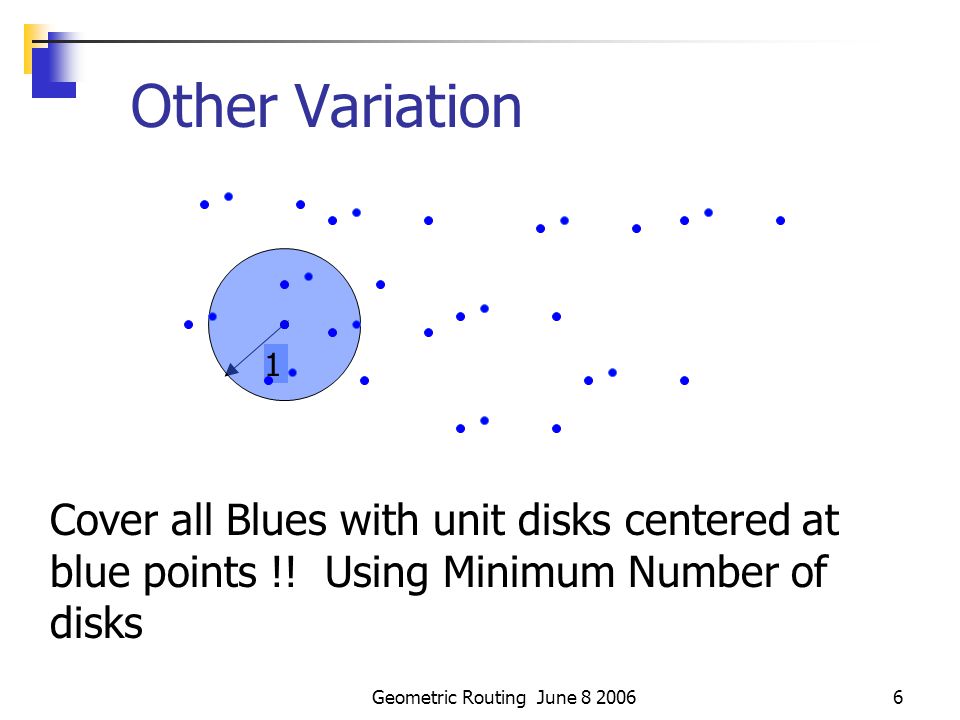 Other Variation

1

Cover all Blues with unit disks centered at blue points !! Using Minimum Number of disks

Geometric Routing June 8 2006

6